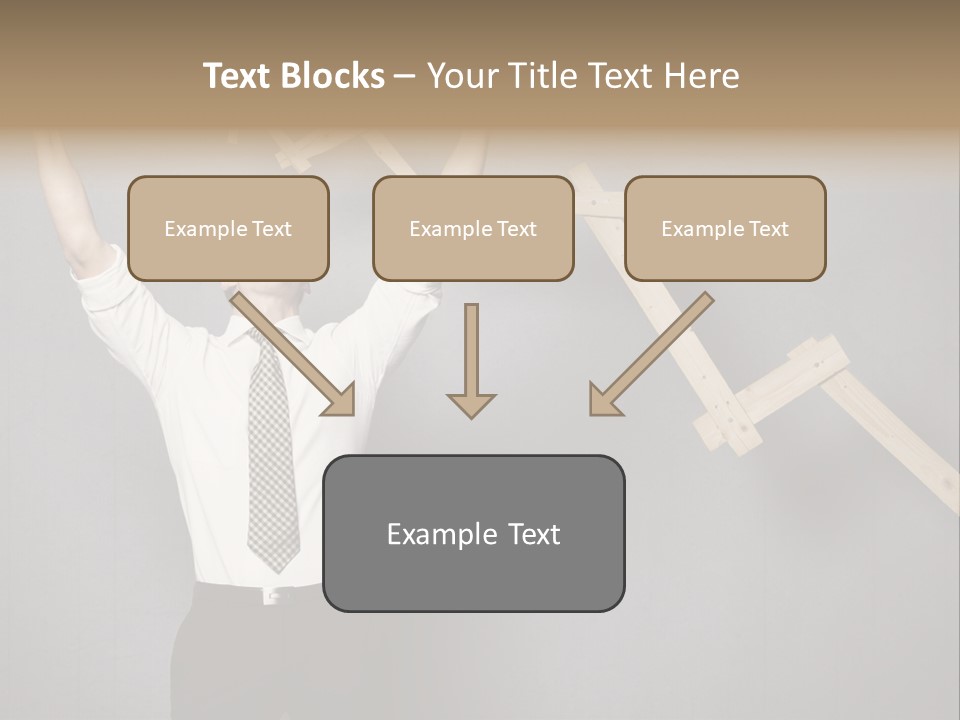 Text Blocks – Your Title Text Here

Example Text

Example Text

Example Text

Example Text